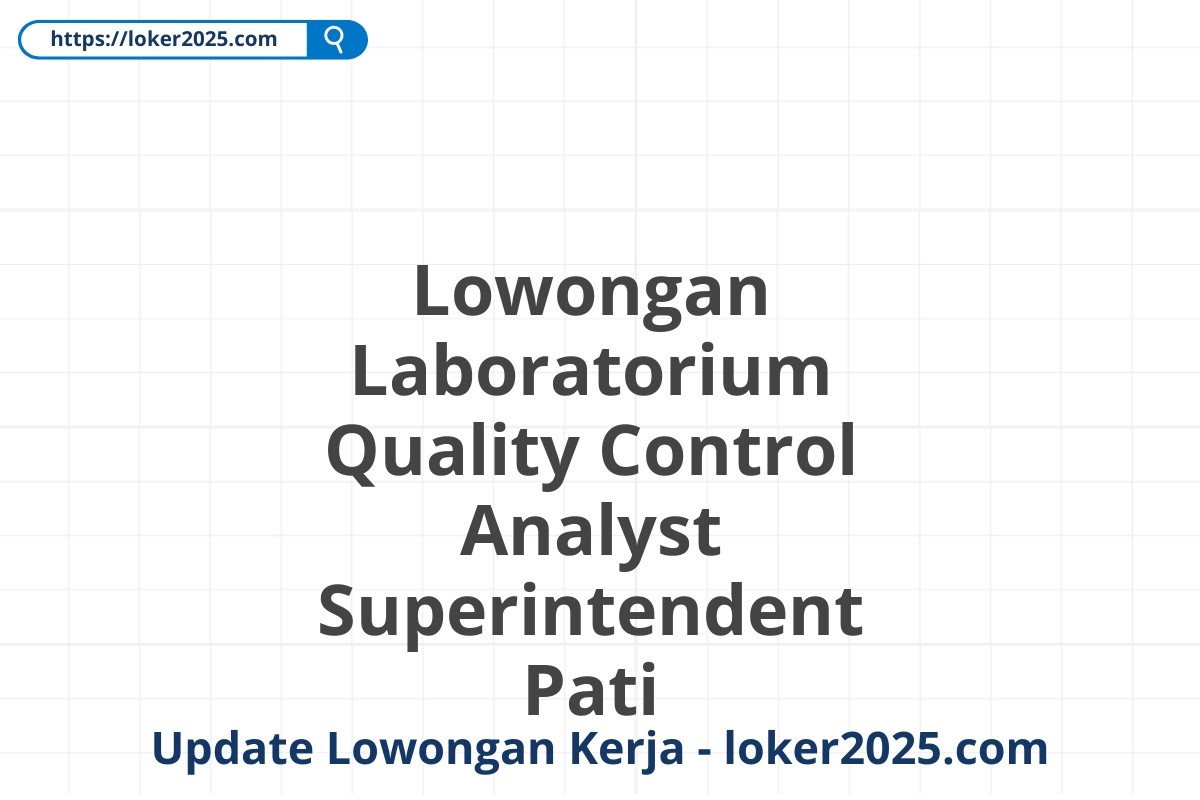 https://loker2025.com

Lowongan Laboratorium Quality Control Analyst Superintendent Pati

Update Lowongan Kerja - loker2025.com